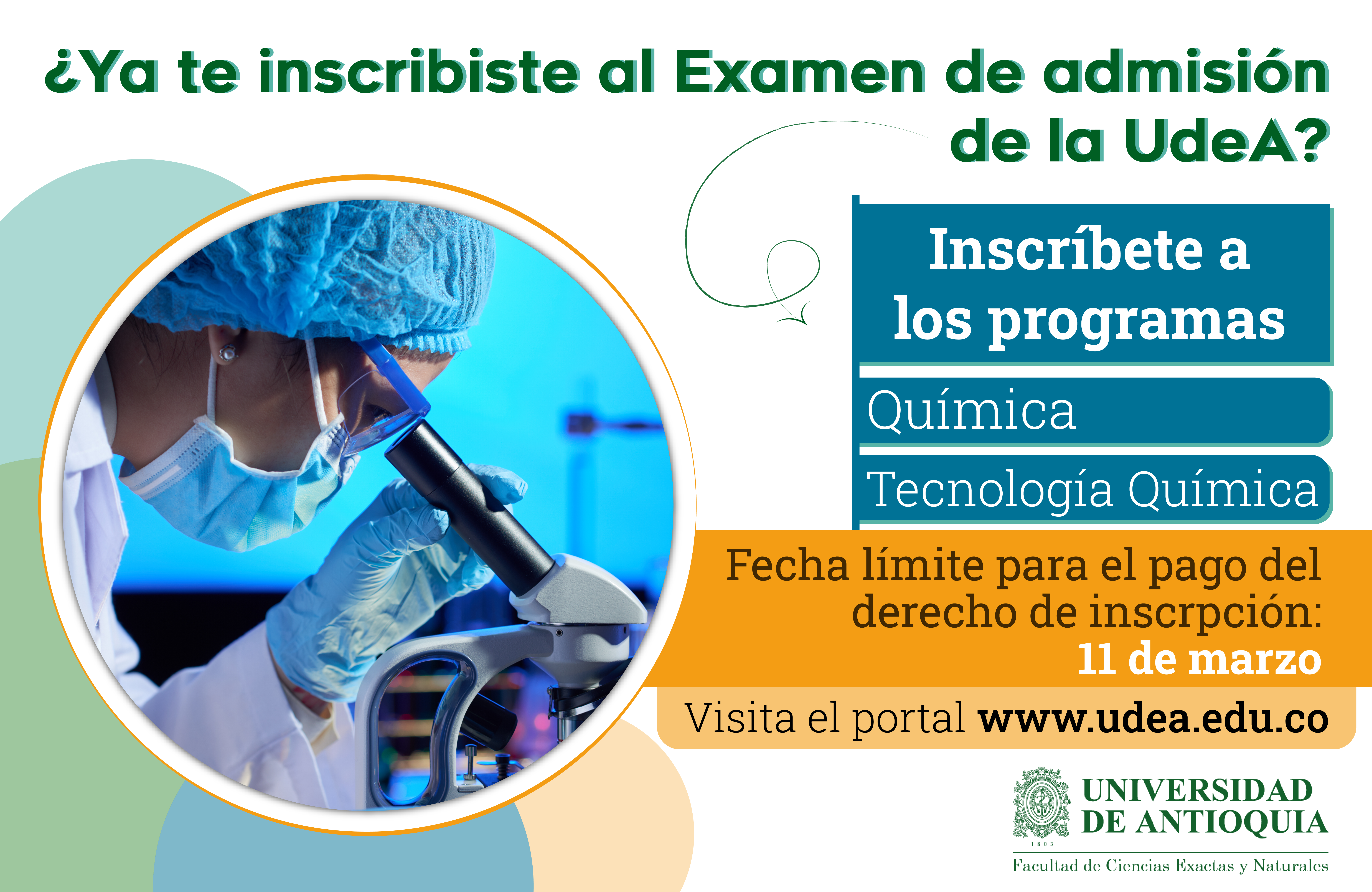 ¿Ya te inscribiste al Examen de admisión de la UdeA?

Inscríbete a los programas

Química

Tecnología Química

Fecha límite para el pago del derecho de inscrpción: 11 de marzo

Visita el portal www.udea.edu.co

1803

UNIVERSIDAD DE ANTIOQUIA

Facultad de Ciencias Exactas y Naturales